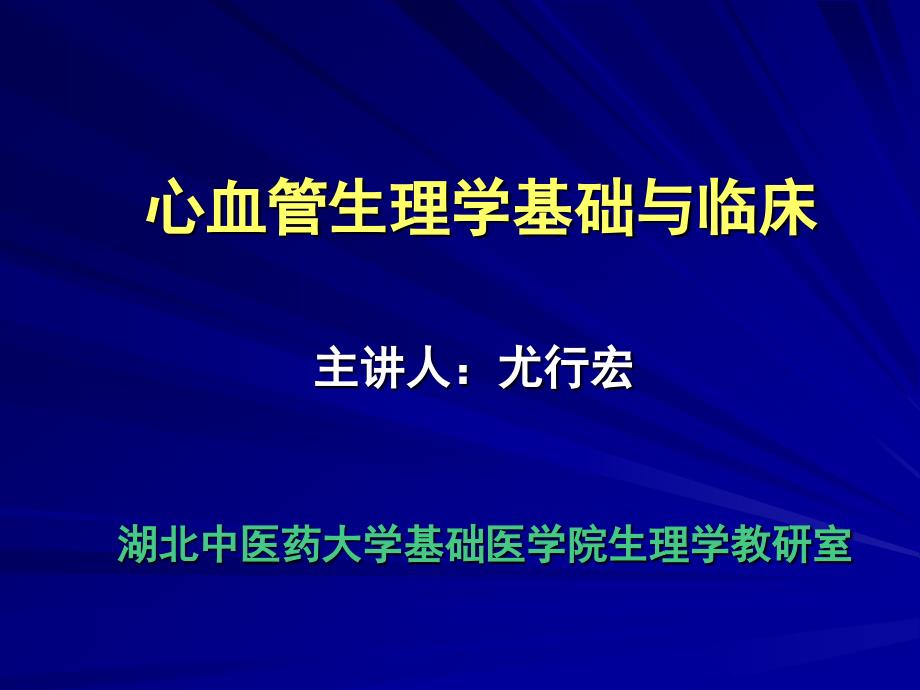 心血管生理学基础与临床

主讲人：尤行宏

湖北中医药大学基础医学院生理学教研室